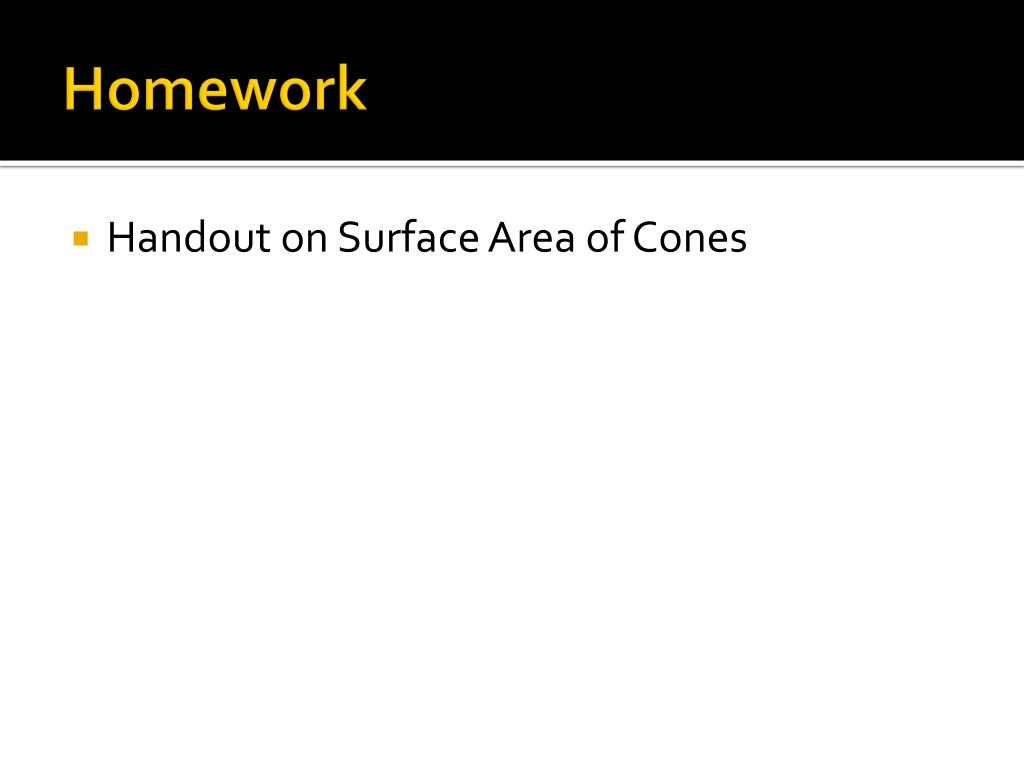 Homework

Handout on Surface Area of Cones